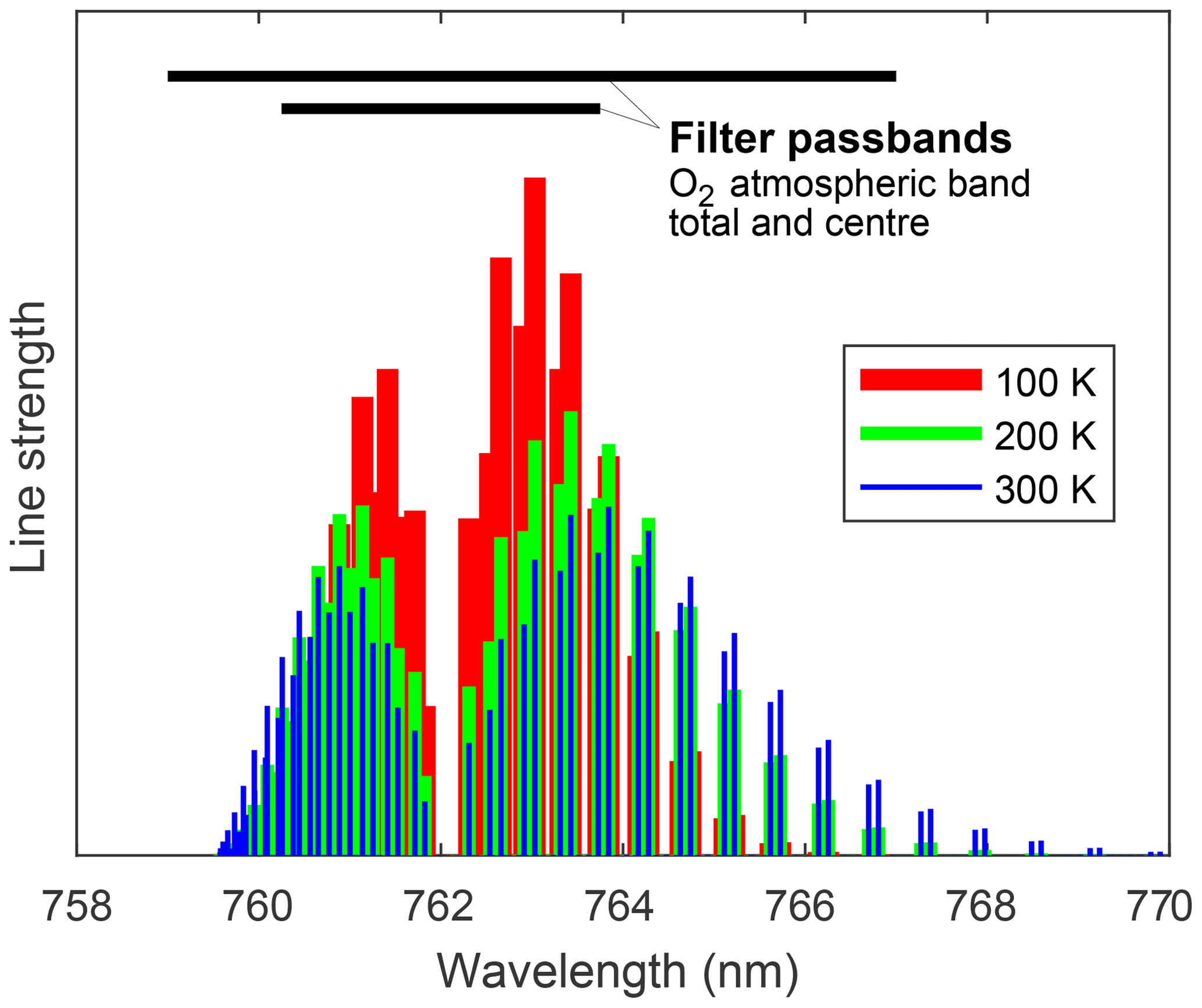 Filter passbands
$O_2$ atmospheric band
total and centre

100 K
200 K
300 K

Line strength

758
760
762
764
766
768
770

Wavelength (nm)